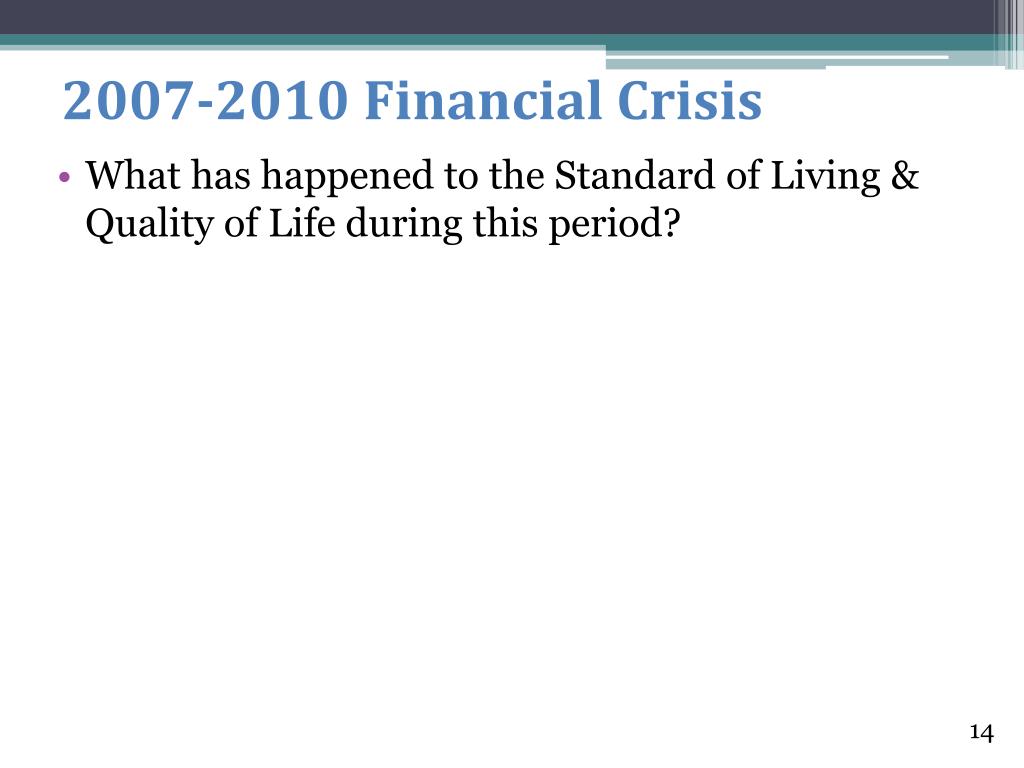 2007-2010 Financial Crisis

• What has happened to the Standard of Living & Quality of Life during this period?

14